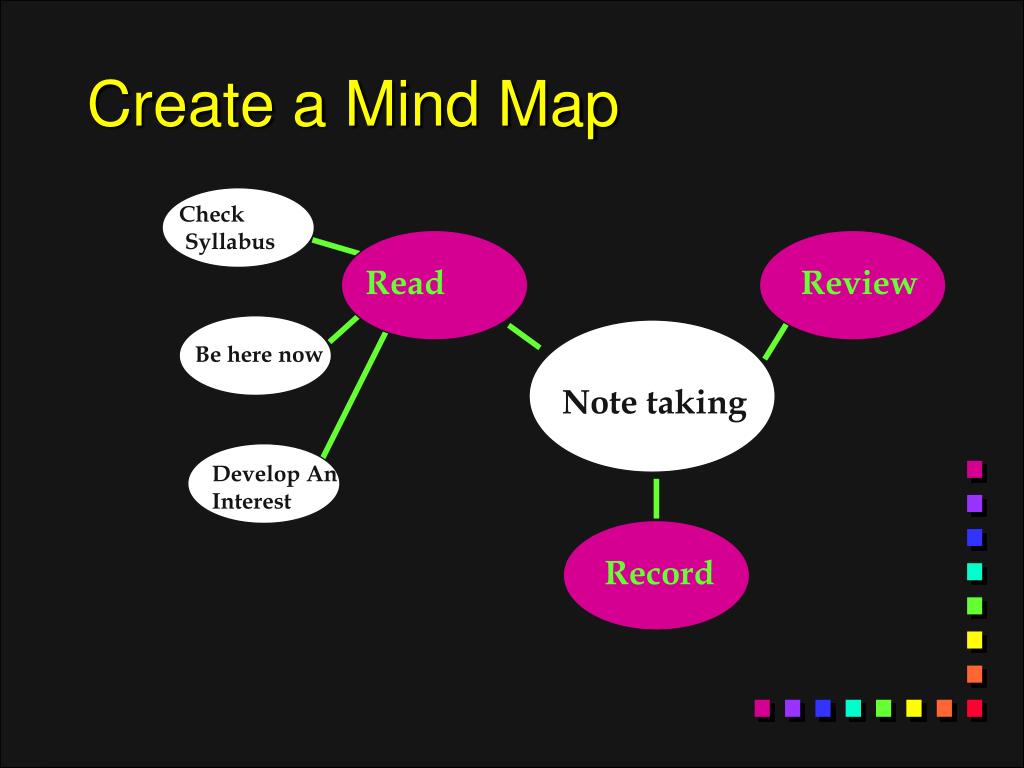 Create a Mind Map

Check Syllabus

Read

Review

Be here now

Note taking

Develop An Interest

Record